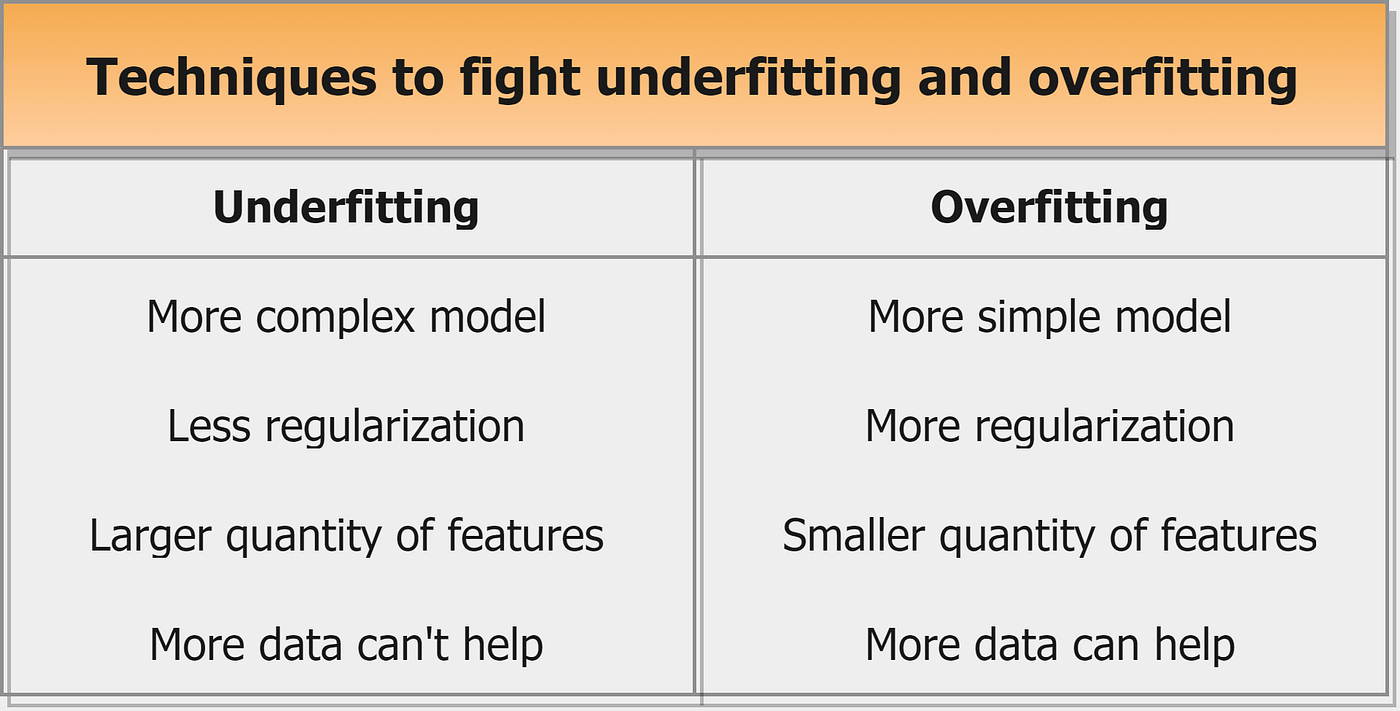 Techniques to fight underfitting and overfitting

| Underfitting | Overfitting |
|---|---|
| More complex model | More simple model |
| Less regularization | More regularization |
| Larger quantity of features | Smaller quantity of features |
| More data can't help | More data can help |